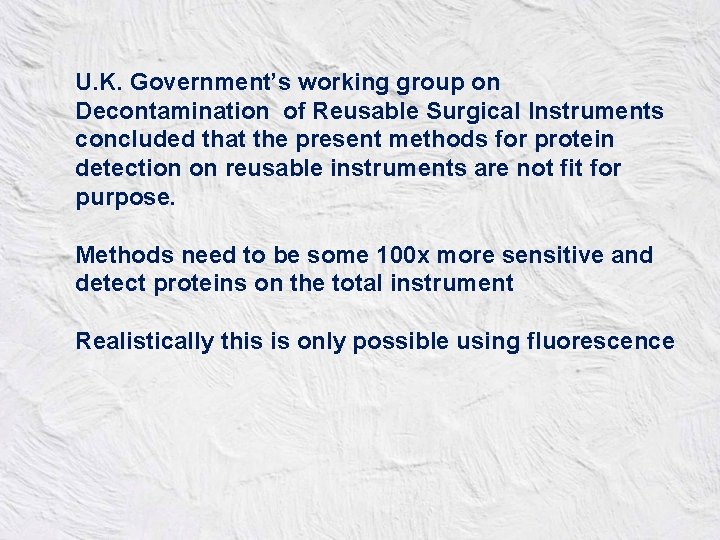 U.K. Government's working group on Decontamination of Reusable Surgical Instruments concluded that the present methods for protein detection on reusable instruments are not fit for purpose.

Methods need to be some 100x more sensitive and detect proteins on the total instrument

Realistically this is only possible using fluorescence